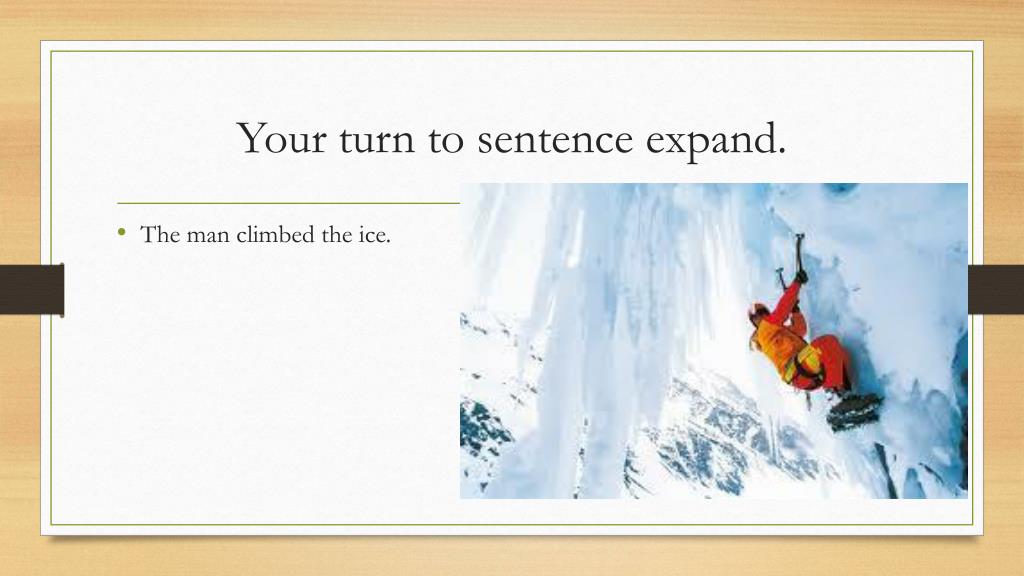 Your turn to sentence expand.

• The man climbed the ice.